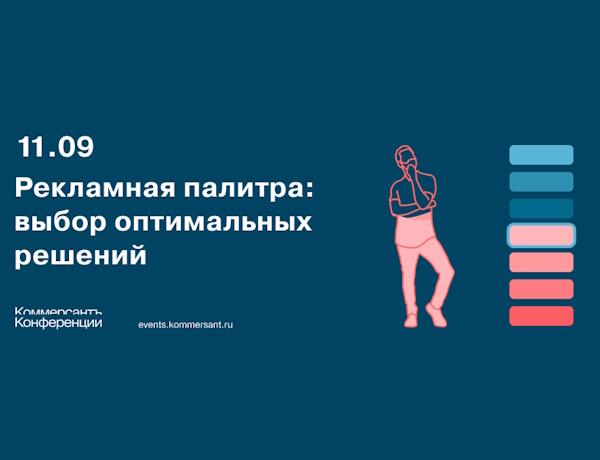 11.09

Рекламная палитра: выбор оптимальных решений

Коммерсантъ Конференции

events.kommersant.ru